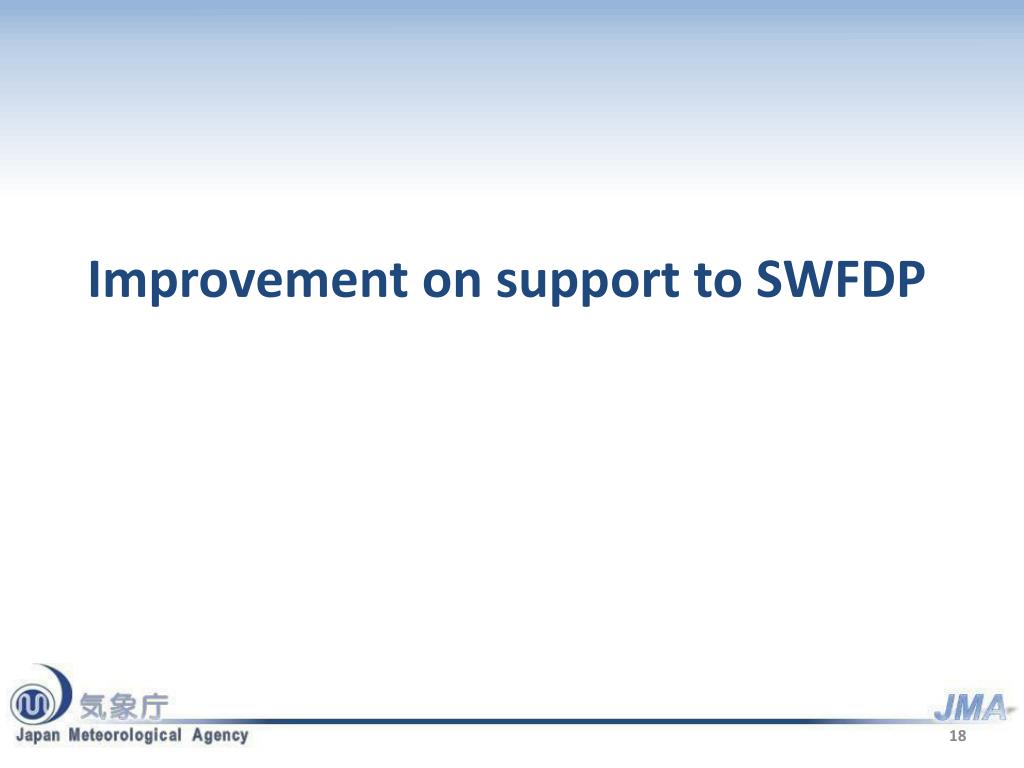 Improvement on support to SWFDP

気象庁
Japan Meteorological Agency

JMA

18